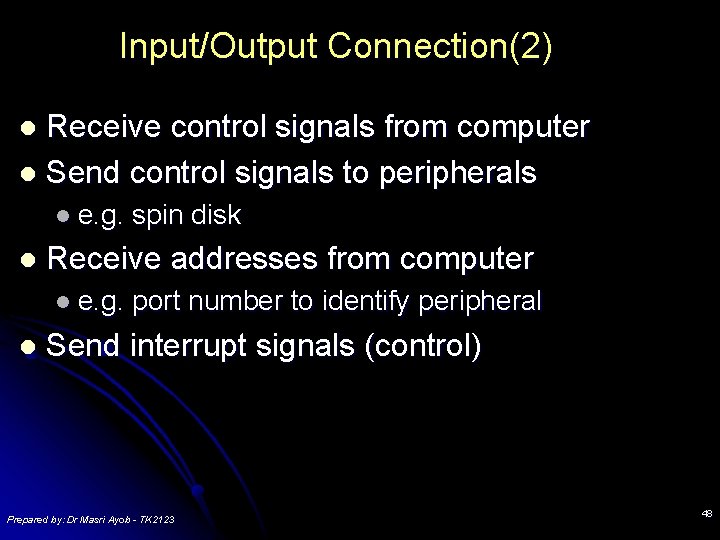 Input/Output Connection(2)

• Receive control signals from computer
• Send control signals to peripherals
• e.g. spin disk
• Receive addresses from computer
• e.g. port number to identify peripheral
• Send interrupt signals (control)

Prepared by: Dr Masri Ayob - TK2123

48